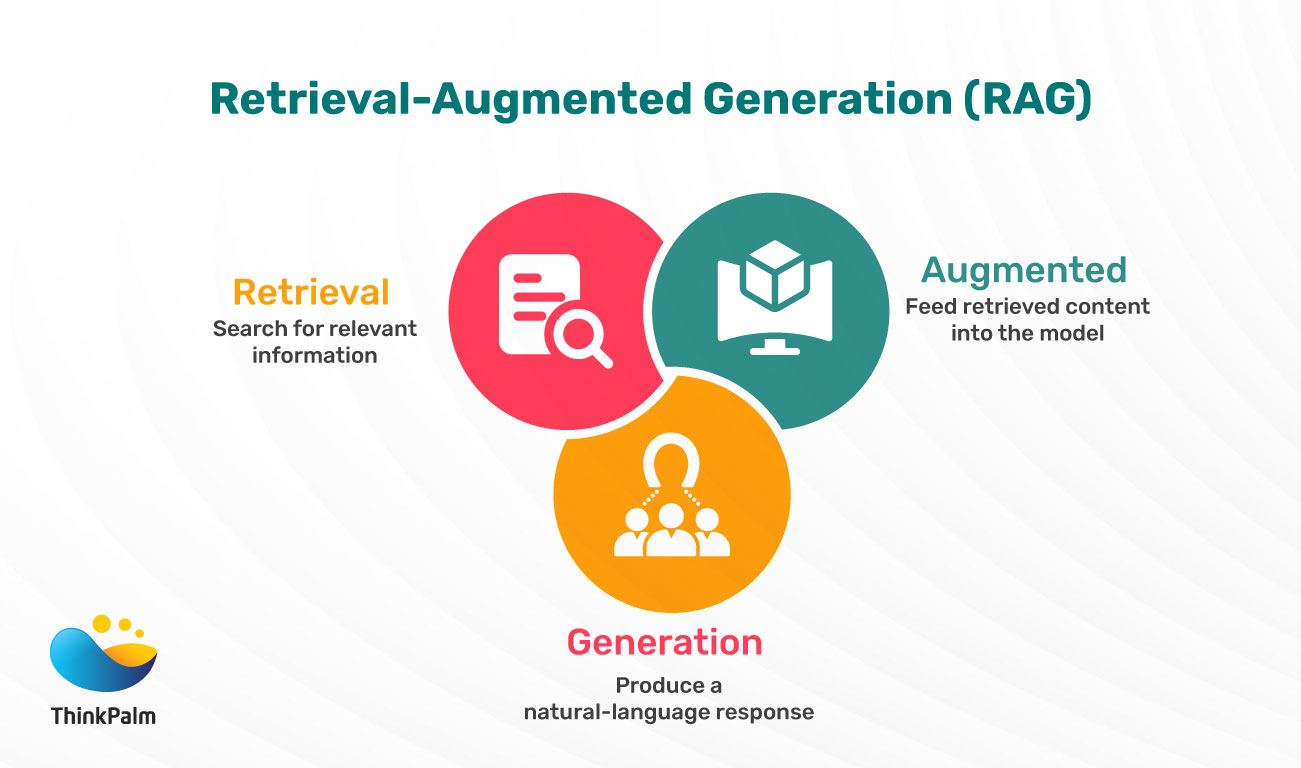 Retrieval-Augmented Generation (RAG)

Retrieval
Search for relevant information

Augmented
Feed retrieved content into the model

Generation
Produce a natural-language response

ThinkPalm